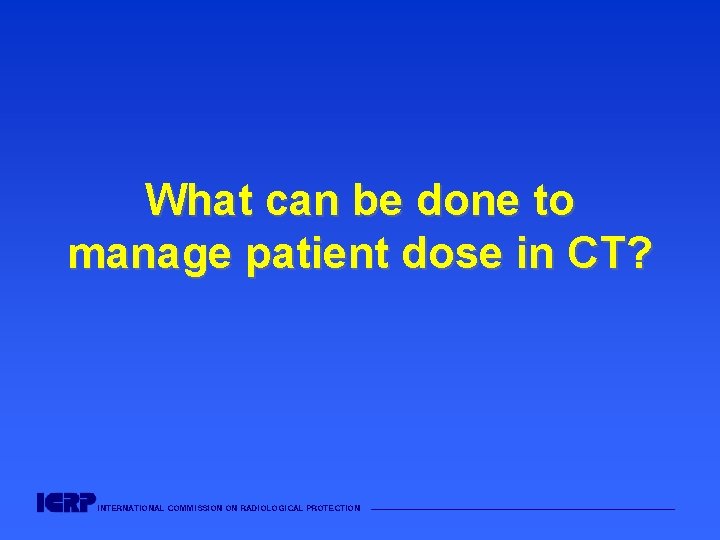 What can be done to manage patient dose in CT?

ICRP INTERNATIONAL COMMISSION ON RADIOLOGICAL PROTECTION